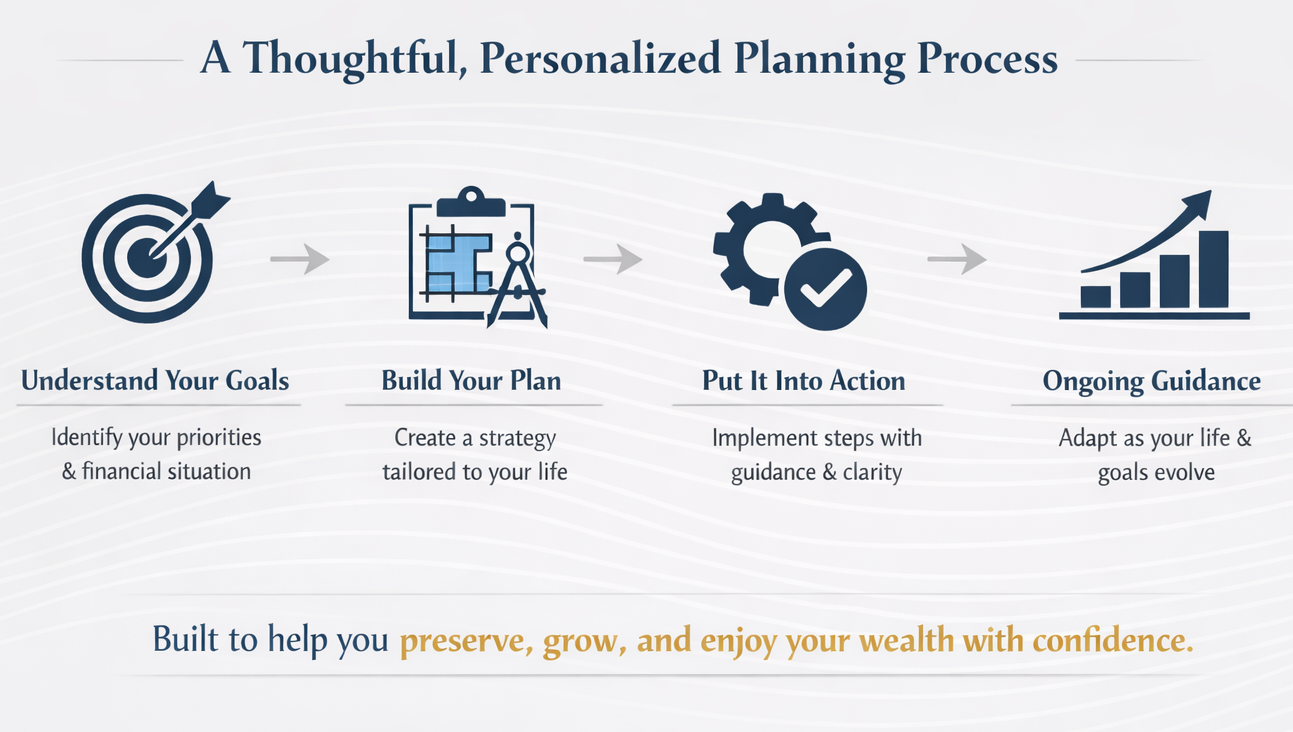 A Thoughtful, Personalized Planning Process

Understand Your Goals

Identify your priorities & financial situation

Build Your Plan

Create a strategy tailored to your life

Put It Into Action

Implement steps with guidance & clarity

Ongoing Guidance

Adapt as your life & goals evolve

Built to help you preserve, grow, and enjoy your wealth with confidence.